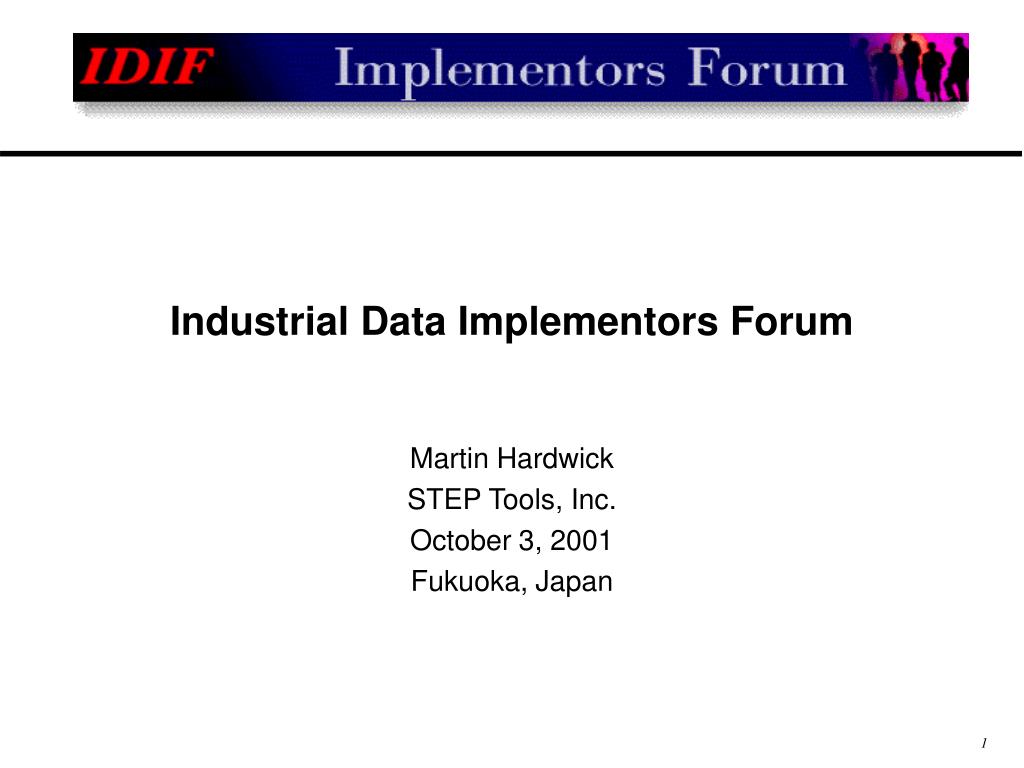 IDIF Implementors Forum

Industrial Data Implementors Forum

Martin Hardwick
STEP Tools, Inc.
October 3, 2001
Fukuoka, Japan

1